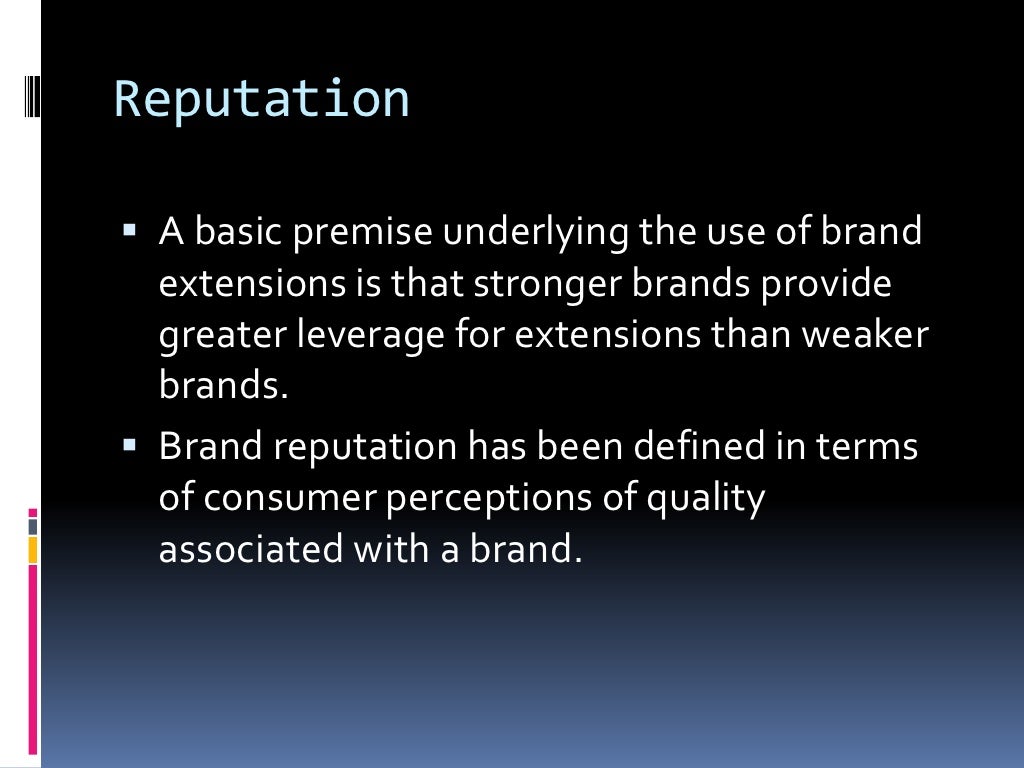 Reputation

▪ A basic premise underlying the use of brand extensions is that stronger brands provide greater leverage for extensions than weaker brands.
▪ Brand reputation has been defined in terms of consumer perceptions of quality associated with a brand.